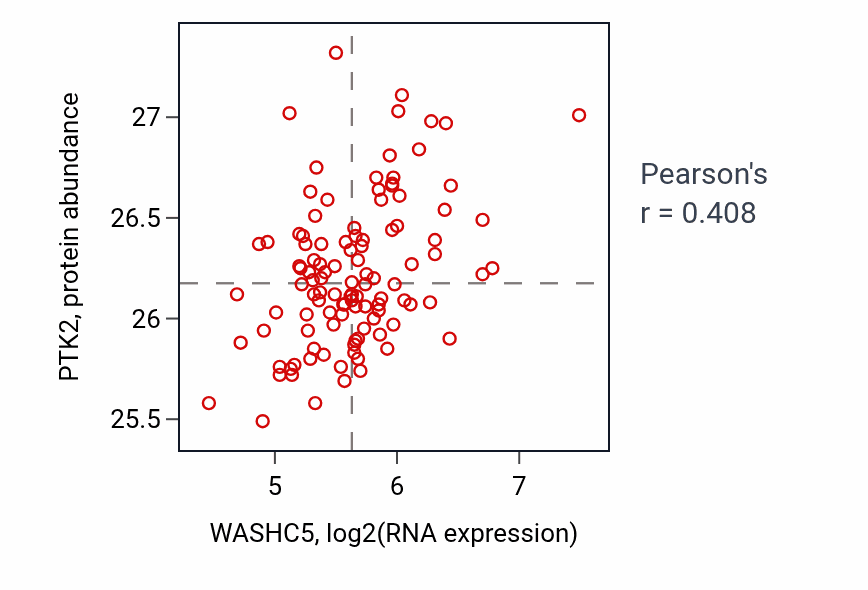 PTK2, protein abundance

27
26.5
26
25.5

5
6
7

WASHC5, log2(RNA expression)

Pearson's
r = 0.408